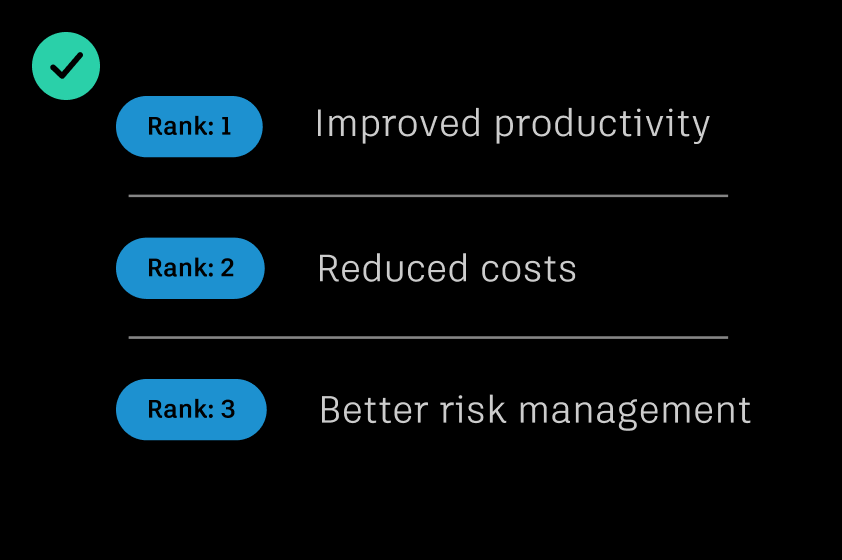 Rank: 1 Improved productivity

Rank: 2 Reduced costs

Rank: 3 Better risk management